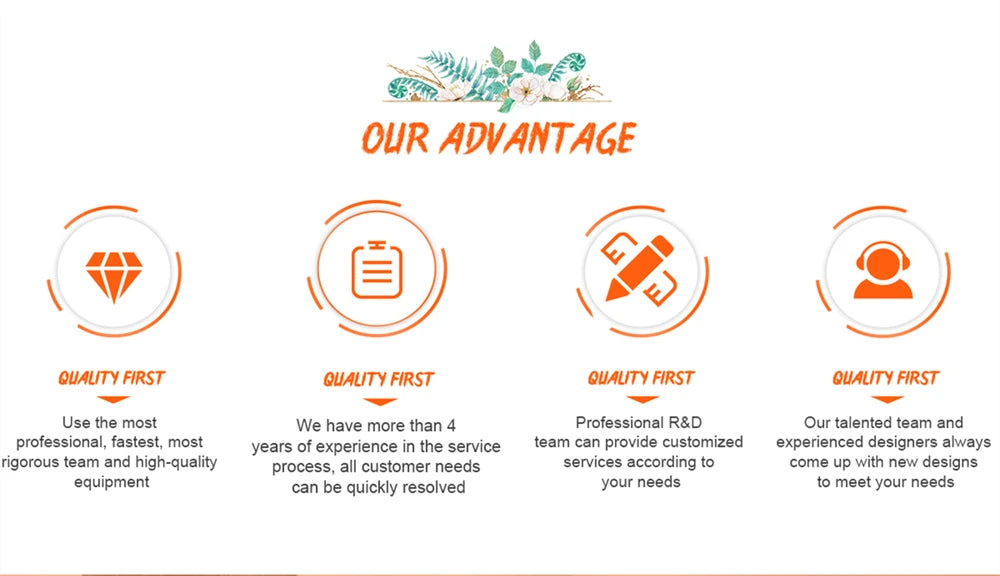 OUR ADVANTAGE

QUALITY FIRST

Use the most professional, fastest, most rigorous team and high-quality equipment

QUALITY FIRST

We have more than 4 years of experience in the service process, all customer needs can be quickly resolved

QUALITY FIRST

Professional R&D team can provide customized services according to your needs

QUALITY FIRST

Our talented team and experienced designers always come up with new designs to meet your needs